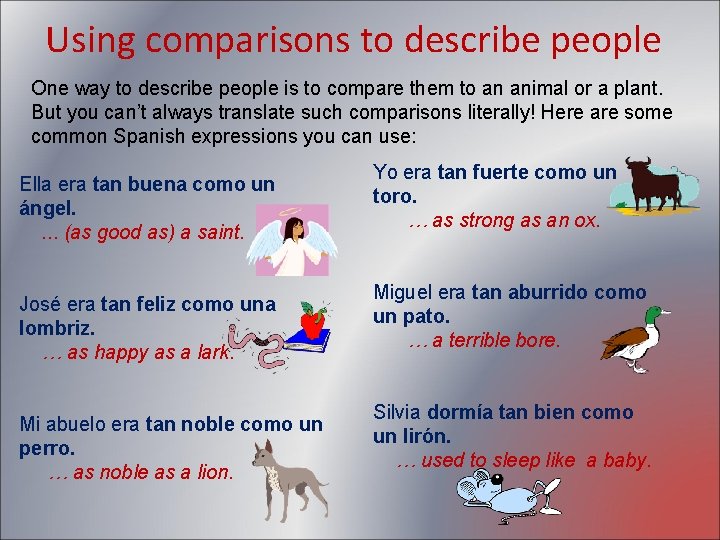 Using comparisons to describe people

One way to describe people is to compare them to an animal or a plant. But you can't always translate such comparisons literally! Here are some common Spanish expressions you can use:

Ella era tan buena como un ángel.
… (as good as) a saint.

José era tan feliz como una lombriz.
… as happy as a lark.

Mi abuelo era tan noble como un perro.
… as noble as a lion.

Yo era tan fuerte como un toro.
… as strong as an ox.

Miguel era tan aburrido como un pato.
… a terrible bore.

Silvia dormía tan bien como un lirón.
… used to sleep like a baby.